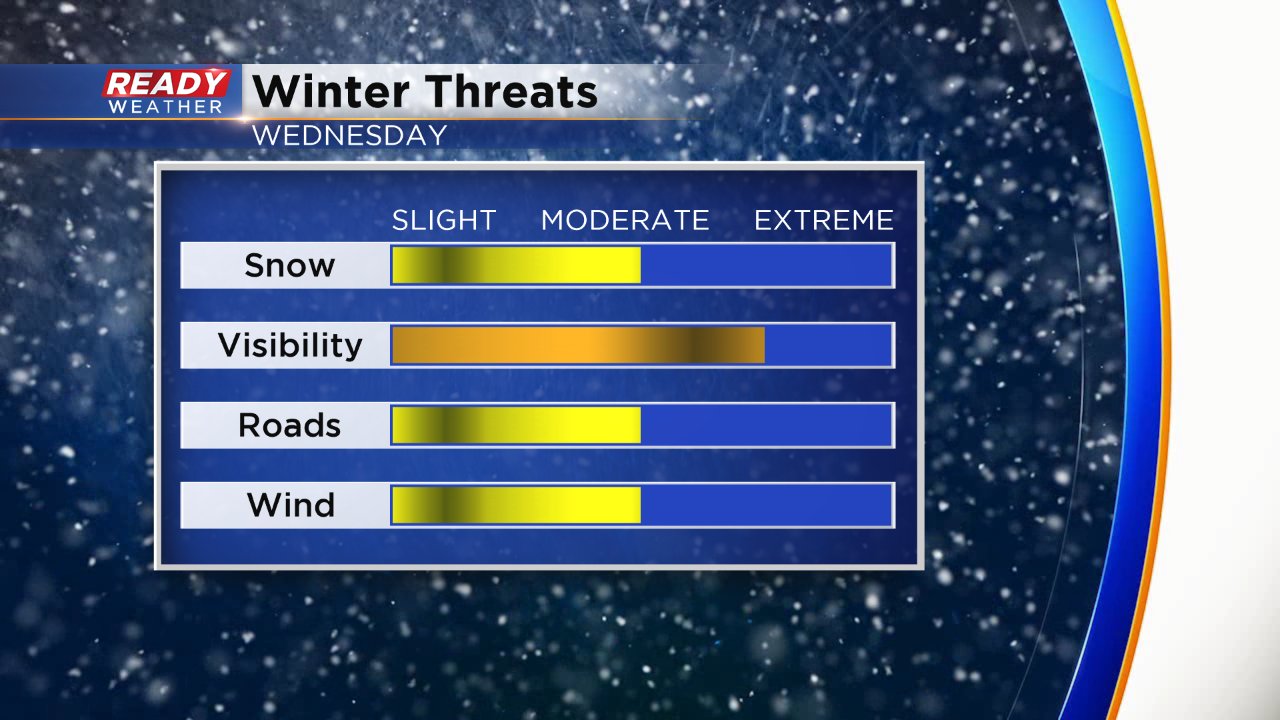 READY WEATHER
Winter Threats
WEDNESDAY

SLIGHT MODERATE EXTREME

Snow

Visibility

Roads

Wind